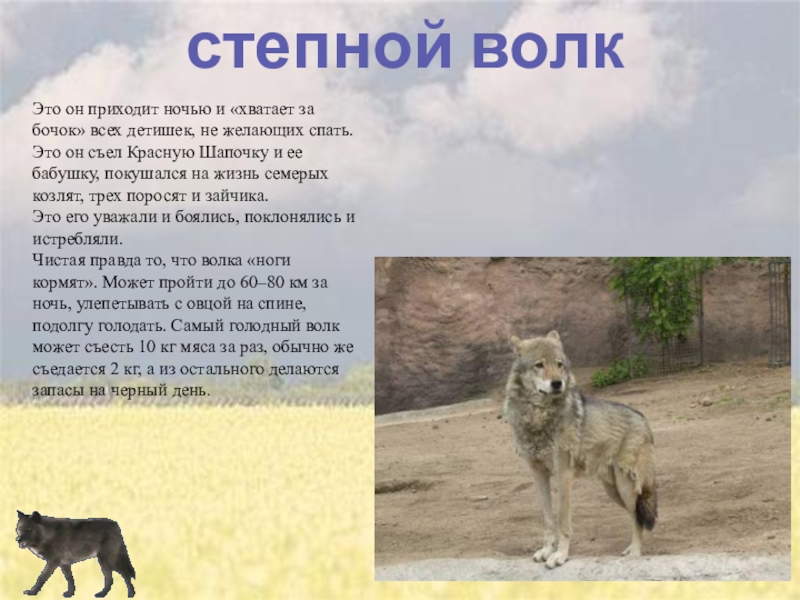 степной волк

Это он приходит ночью и «хватает за бочок» всех детишек, не желающих спать. Это он съел Красную Шапочку и ее бабушку, покушался на жизнь семерых козлят, трех поросят и зайчика.
Это его уважали и боялись, поклонялись и истребляли.
Чистая правда то, что волка «ноги кормят». Может пройти до 60–80 км за ночь, улепетывать с овцой на спине, подолгу голодать. Самый голодный волк может съесть 10 кг мяса за раз, обычно же съедается 2 кг, а из остального делаются запасы на черный день.